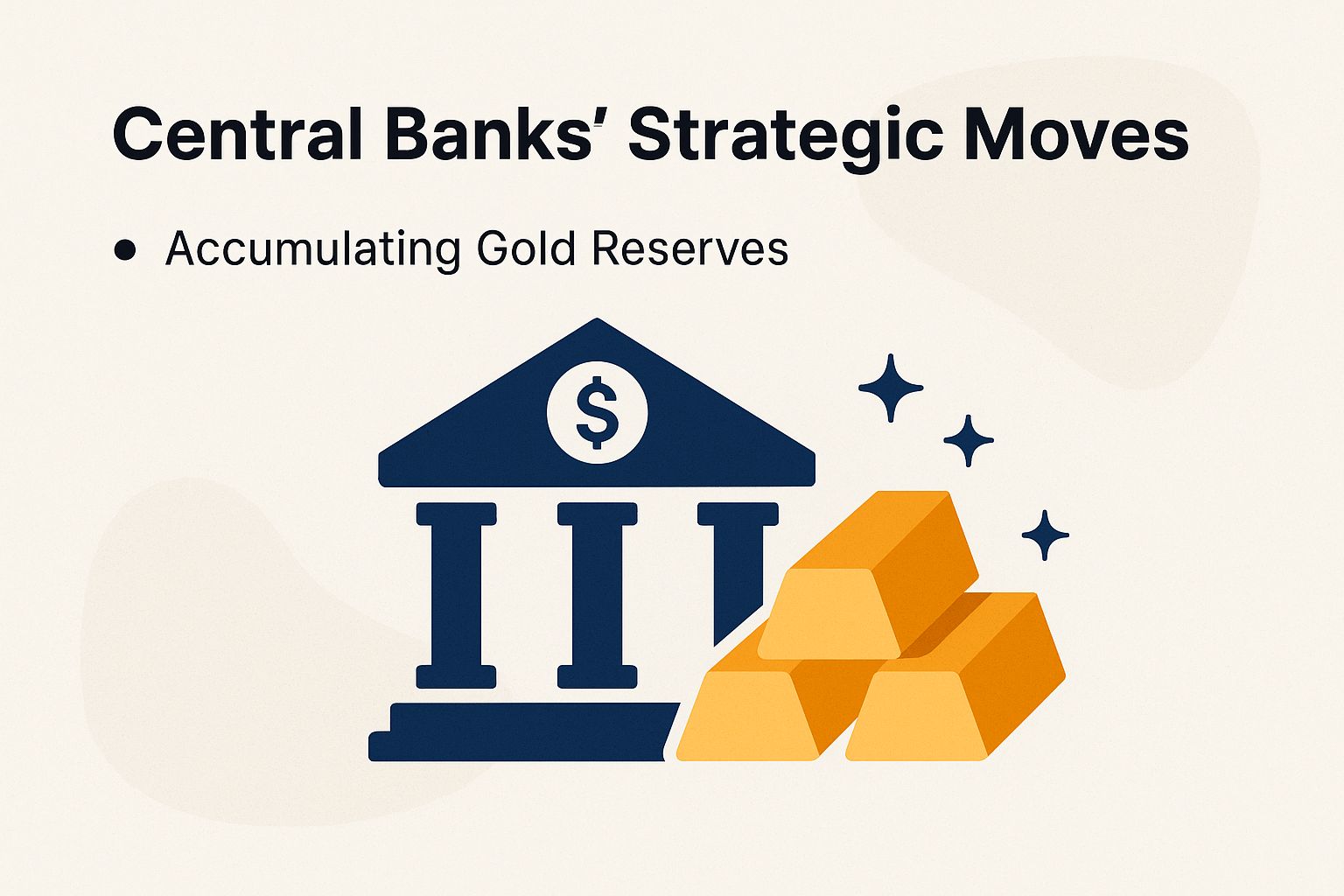 Central Banks' Strategic Moves

• Accumulating Gold Reserves

$